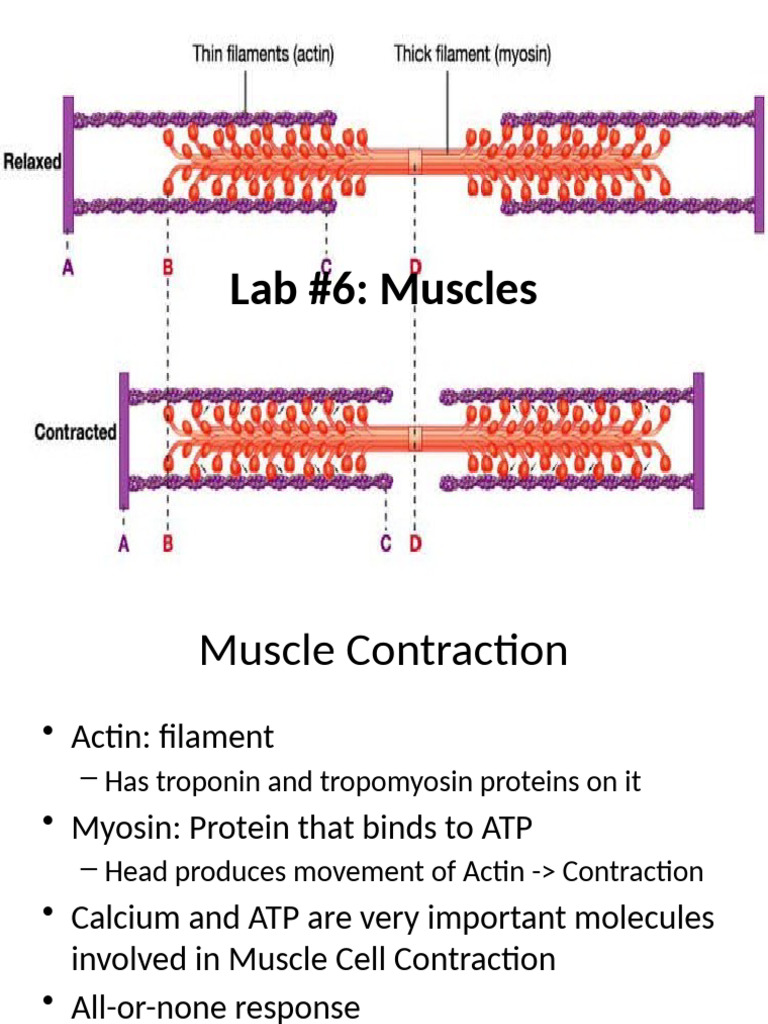 Thin filaments (actin)
Thick filament (myosin)
Relaxed
A
B
C
D
Lab #6: Muscles
Contracted
A
B
C
D

Muscle Contraction

• Actin: filament
– Has troponin and tropomyosin proteins on it
• Myosin: Protein that binds to ATP
– Head produces movement of Actin -> Contraction
• Calcium and ATP are very important molecules involved in Muscle Cell Contraction
• All-or-none response